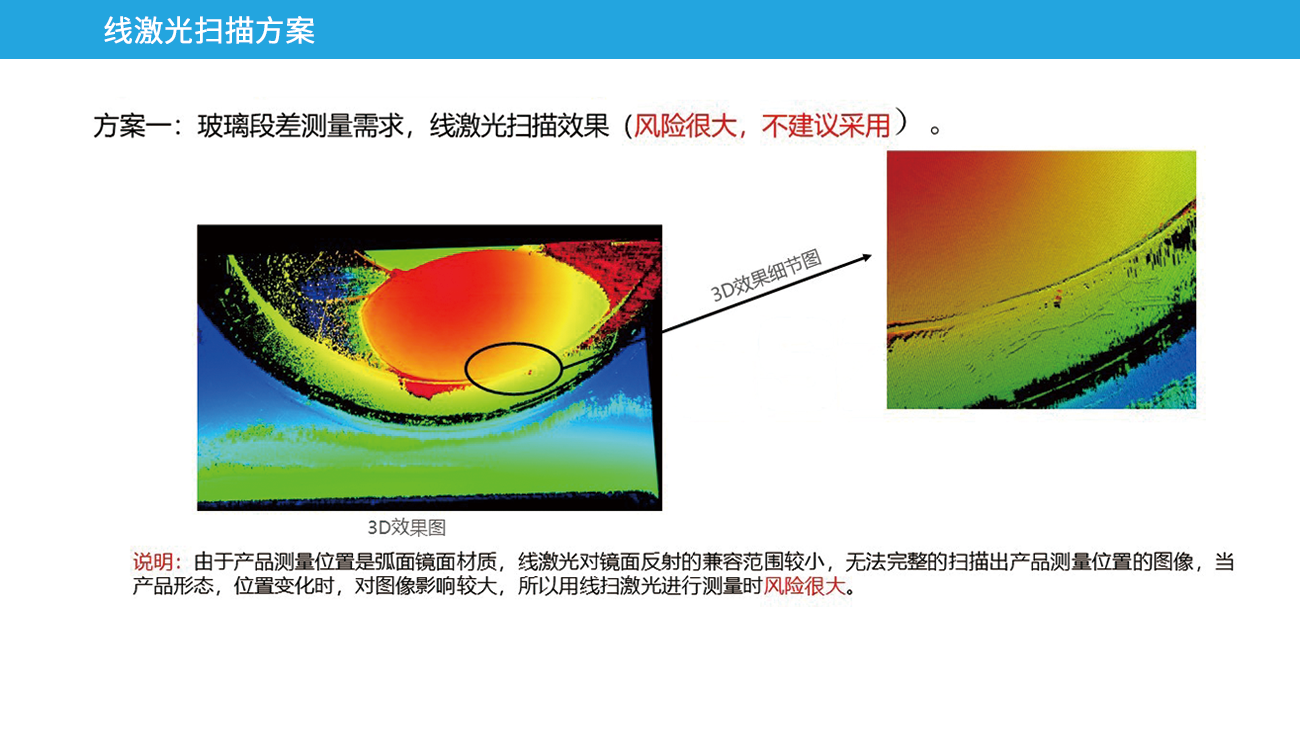 线激光扫描方案

方案一：玻璃段差测量需求，线激光扫描效果（风险很大，不建议采用）。

3D效果细节图

3D效果图

说明：由于产品测量位置是弧面镜面材质，线激光对镜面反射的兼容范围较小，无法完整的扫描出产品测量位置的图像，当产品形态，位置变化时，对图像影响较大，所以用线扫激光进行测量时风险很大。